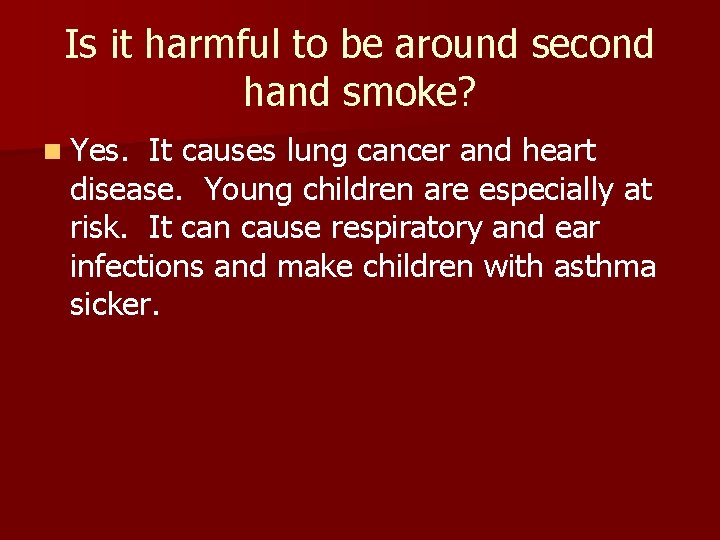 Is it harmful to be around second hand smoke?

Yes. It causes lung cancer and heart disease. Young children are especially at risk. It can cause respiratory and ear infections and make children with asthma sicker.